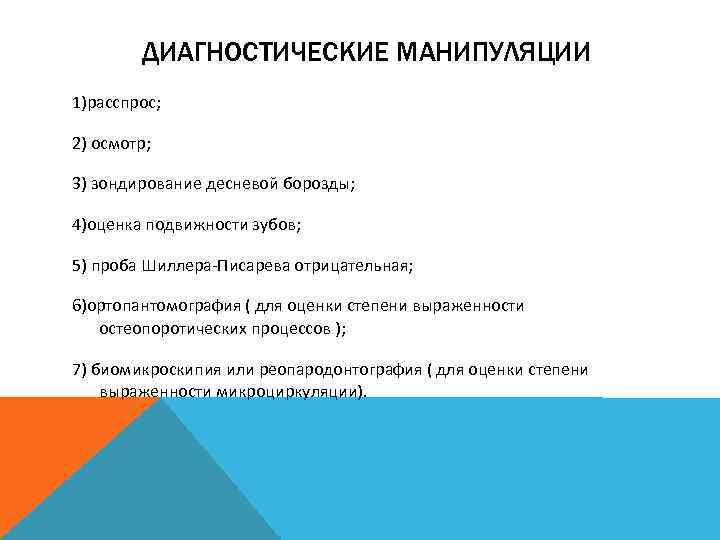 ДИАГНОСТИЧЕСКИЕ МАНИПУЛЯЦИИ

1)расспрос;

2) осмотр;

3) зондирование десневой борозды;

4)оценка подвижности зубов;

5) проба Шиллера-Писарева отрицательная;

6)ортопантомография ( для оценки степени выраженности остеопоротических процессов );

7) биомикроскипия или реопародонтография ( для оценки степени выраженности микроциркуляции).